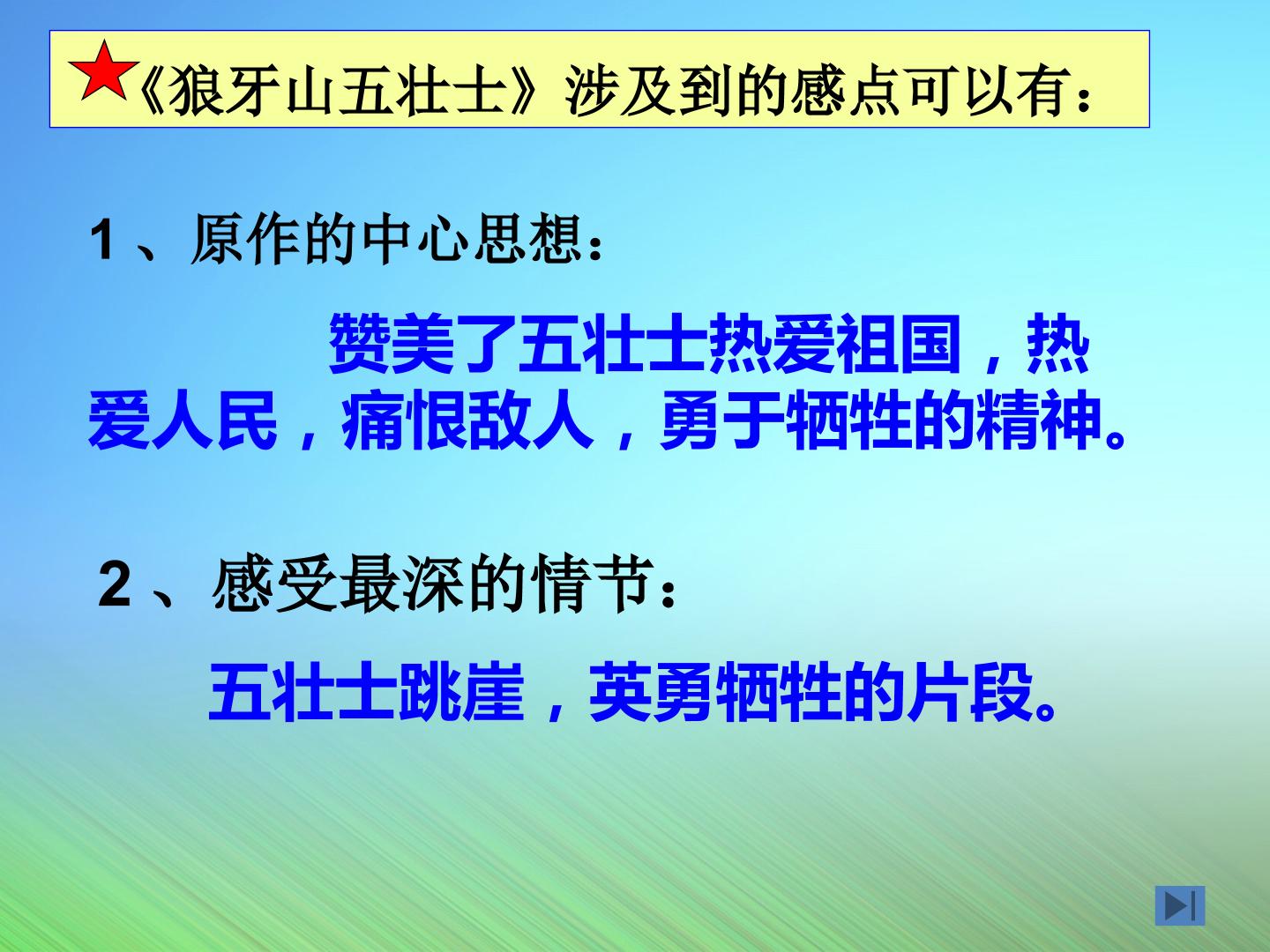 《狼牙山五壮士》涉及到的感点可以有：

1、原作的中心思想：

赞美了五壮士热爱祖国，热爱人民，痛恨敌人，勇于牺牲的精神。

2、感受最深的情节：

五壮士跳崖，英勇牺牲的片段。